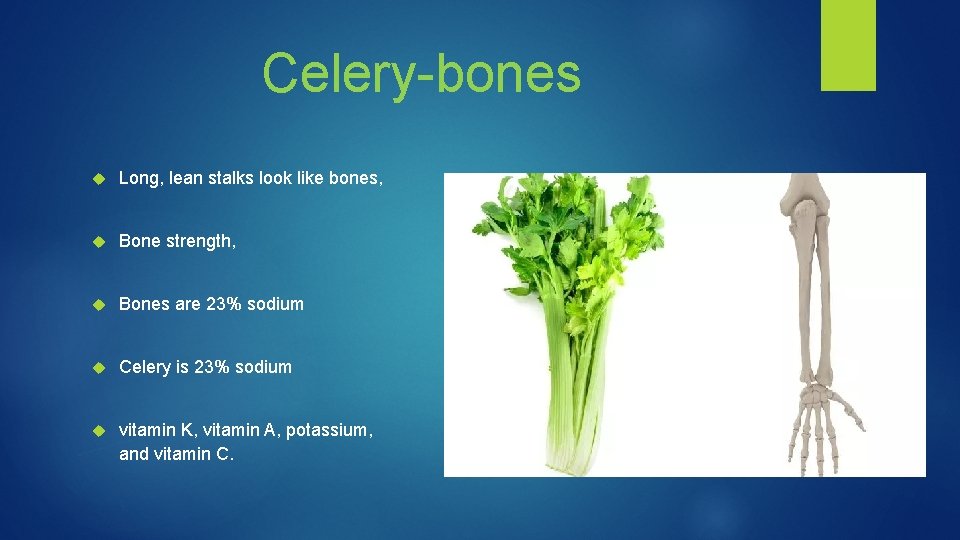 Celery-bones

Long, lean stalks look like bones,

Bone strength,

Bones are 23% sodium

Celery is 23% sodium

vitamin K, vitamin A, potassium, and vitamin C.